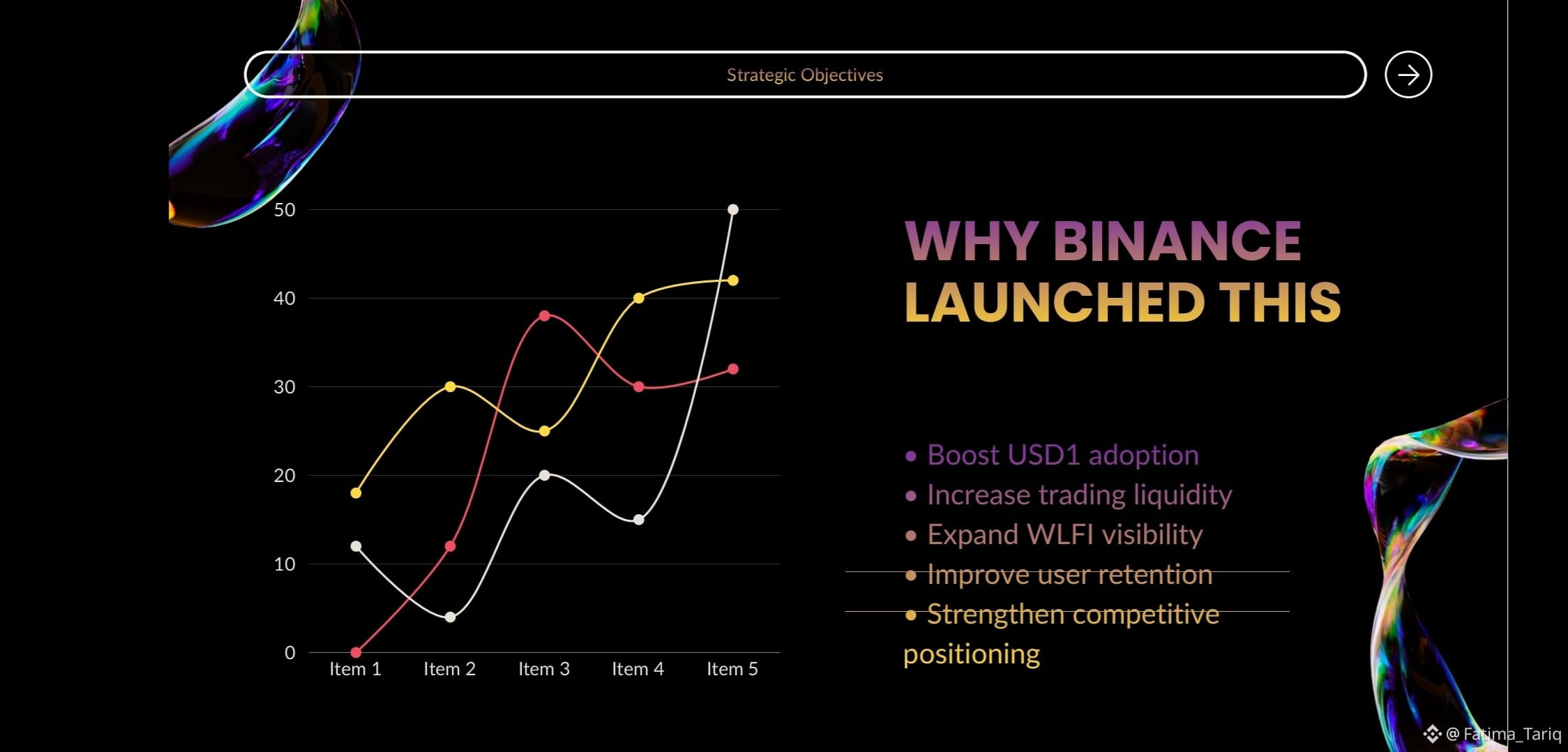 Strategic Objectives

50
40
30
20
10
0
Item 1 Item 2 Item 3 Item 4 Item 5

WHY BINANCE LAUNCHED THIS

• Boost USD1 adoption
• Increase trading liquidity
• Expand WLFI visibility
• Improve user retention
• Strengthen competitive positioning

@ Fatima_Tariq